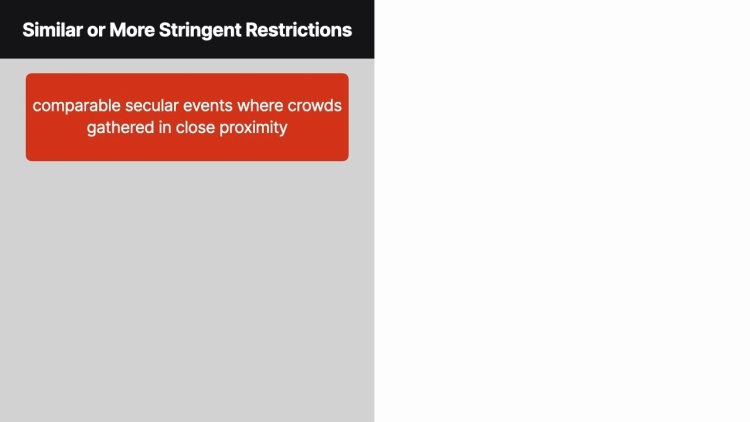 Similar or More Stringent Restrictions

comparable secular events where crowds gathered in close proximity